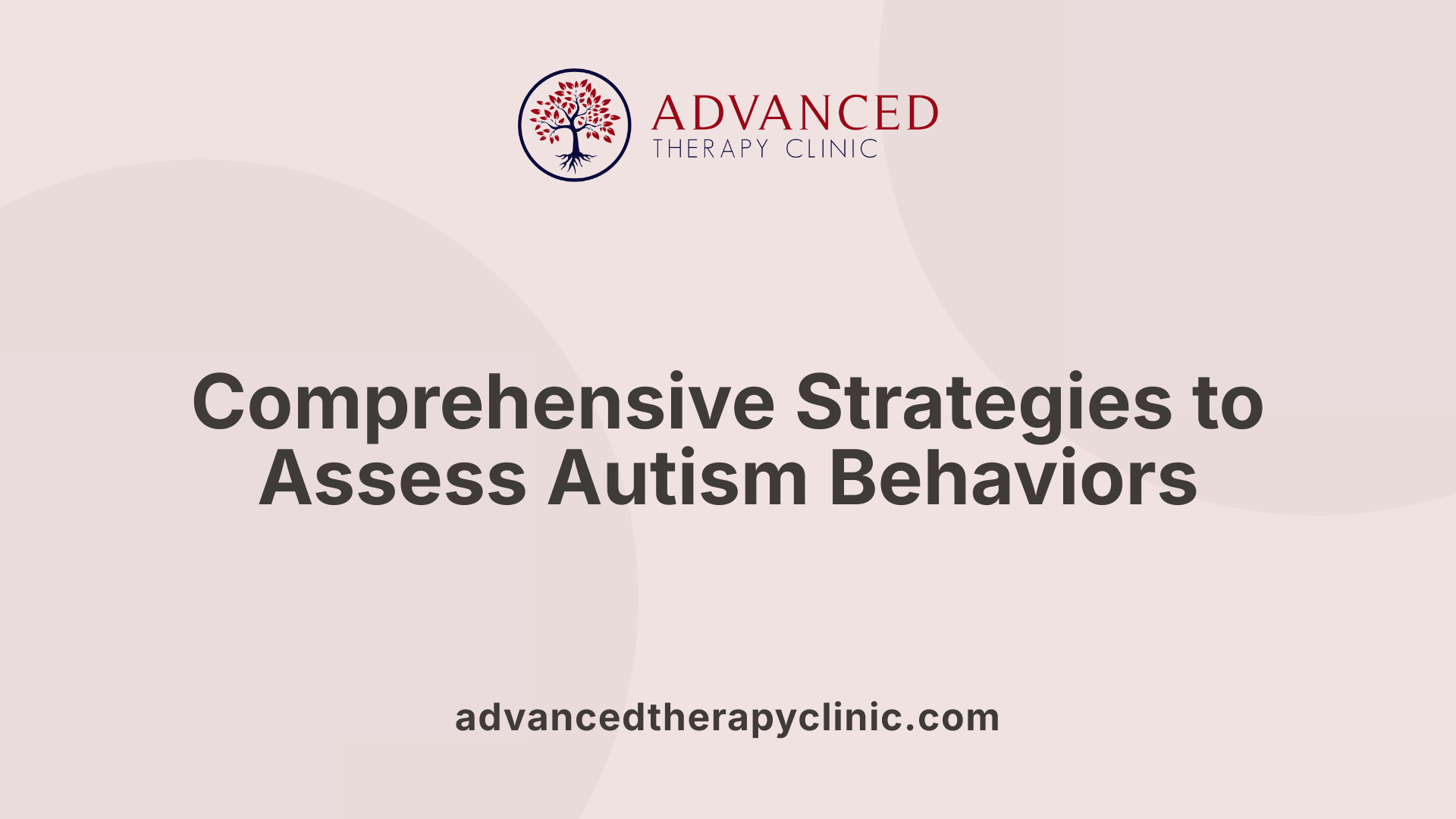 ADVANCED
THERAPY CLINIC

Comprehensive Strategies to Assess Autism Behaviors

advancedtherapyclinic.com